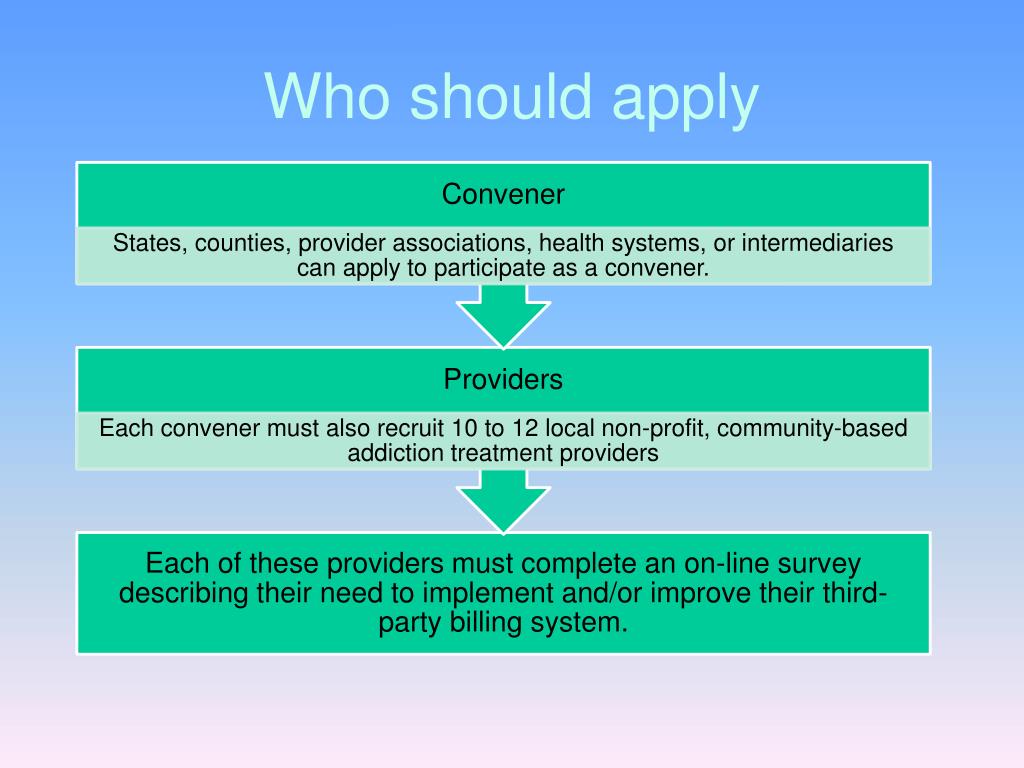 Who should apply

Convener

States, counties, provider associations, health systems, or intermediaries can apply to participate as a convener.

Providers

Each convener must also recruit 10 to 12 local non-profit, community-based addiction treatment providers

Each of these providers must complete an on-line survey describing their need to implement and/or improve their third-party billing system.